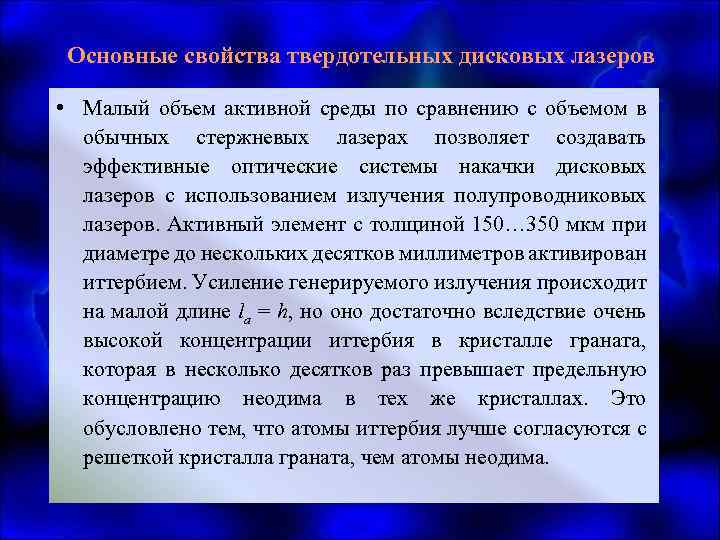 Основные свойства твердотельных дисковых лазеров

• Малый объем активной среды по сравнению с объемом в обычных стержневых лазерах позволяет создавать эффективные оптические системы накачки дисковых лазеров с использованием излучения полупроводниковых лазеров. Активный элемент с толщиной 150…350 мкм при диаметре до нескольких десятков миллиметров активирован иттербием. Усиление генерируемого излучения происходит на малой длине $l_a = h$, но оно достаточно вследствие очень высокой концентрации иттербия в кристалле граната, которая в несколько десятков раз превышает предельную концентрацию неодима в тех же кристаллах. Это обусловлено тем, что атомы иттербия лучше согласуются с решеткой кристалла граната, чем атомы неодима.